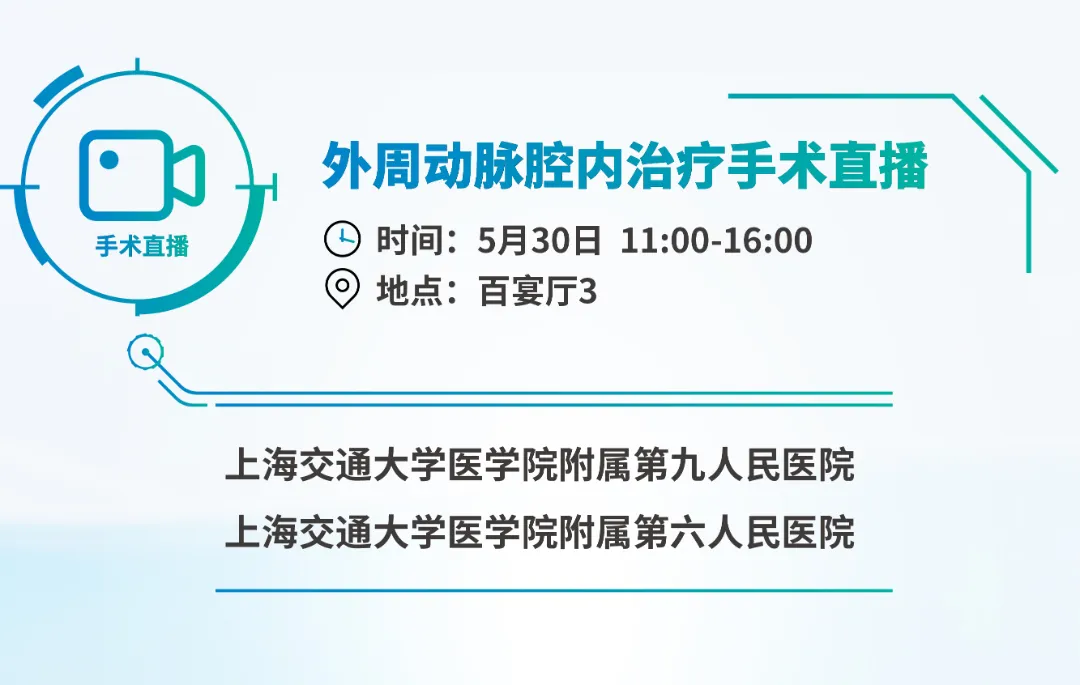 手术直播

外周动脉腔内治疗手术直播

时间：5月30日 11:00-16:00
地点：百宴厅3

上海交通大学医学院附属第九人民医院
上海交通大学医学院附属第六人民医院